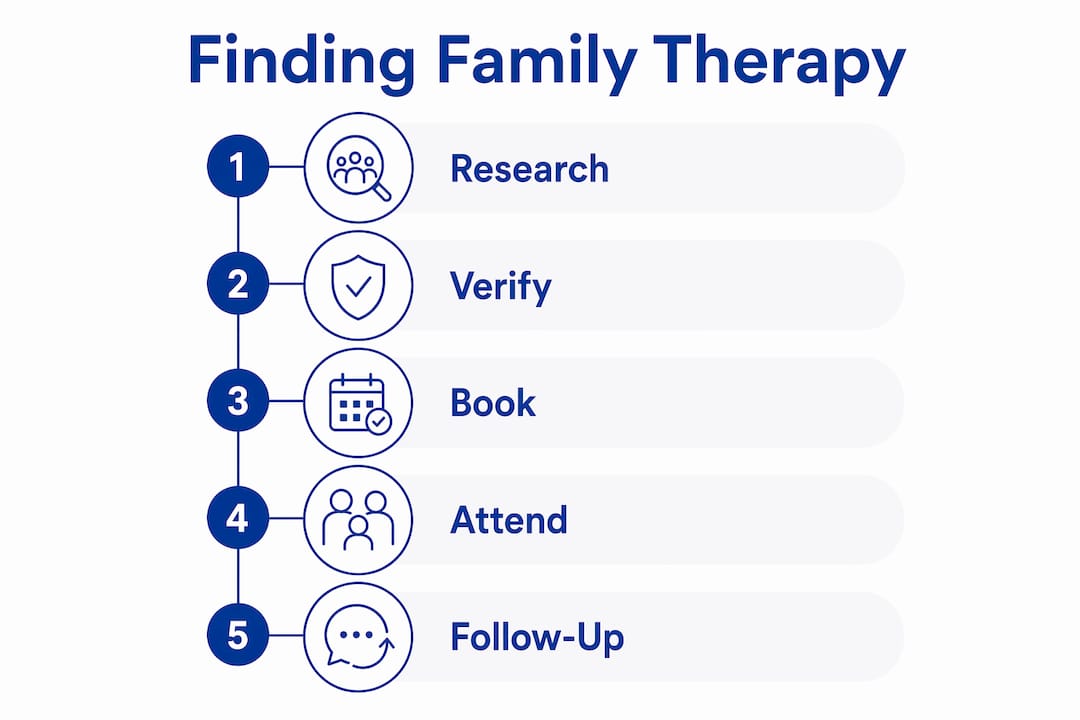 Finding Family Therapy

1 Research

2 Verify

3 Book

4 Attend

5 Follow-Up